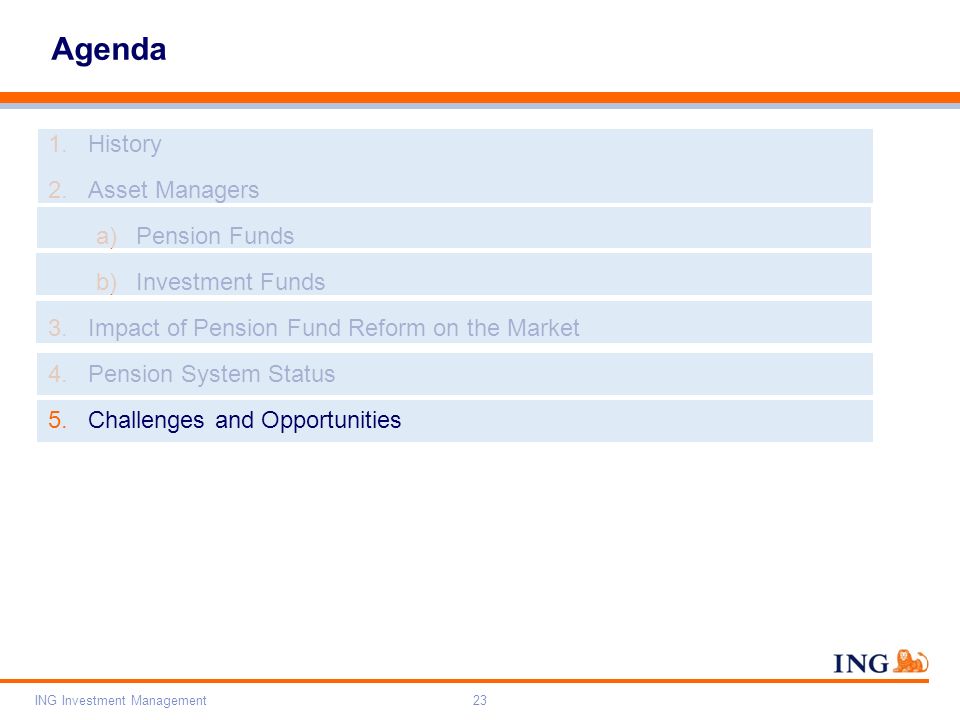 Agenda

1. History
2. Asset Managers
a) Pension Funds
b) Investment Funds
3. Impact of Pension Fund Reform on the Market
4. Pension System Status
5. Challenges and Opportunities

ING

ING Investment Management

23